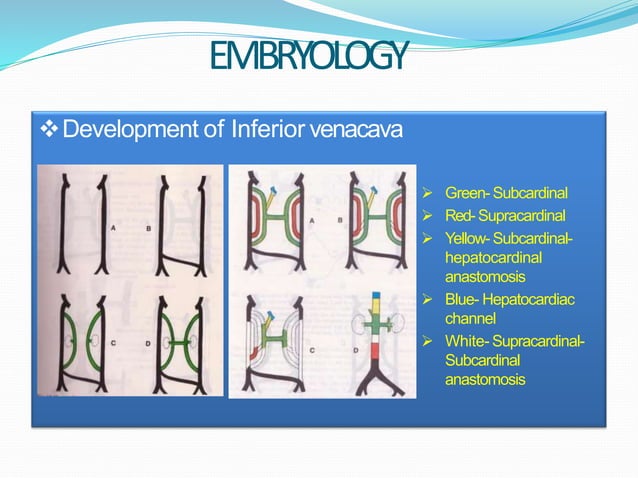 EMBRYOLOGY

❖ Development of Inferior venacava

A B C D

A B C D

➢ Green- Subcardinal
➢ Red- Supracardinal
➢ Yellow- Subcardinal-hepatocardinal anastomosis
➢ Blue- Hepatocardiac channel
➢ White- Supracardinal-Subcardinal anastomosis